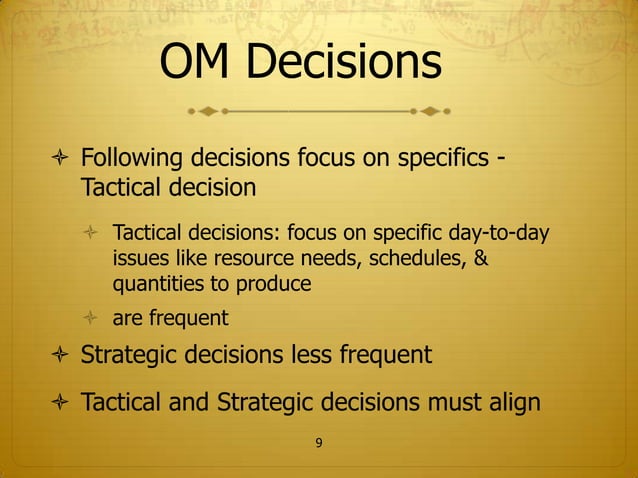 OM Decisions

Following decisions focus on specifics - Tactical decision

Tactical decisions: focus on specific day-to-day issues like resource needs, schedules, & quantities to produce

are frequent

Strategic decisions less frequent

Tactical and Strategic decisions must align

9